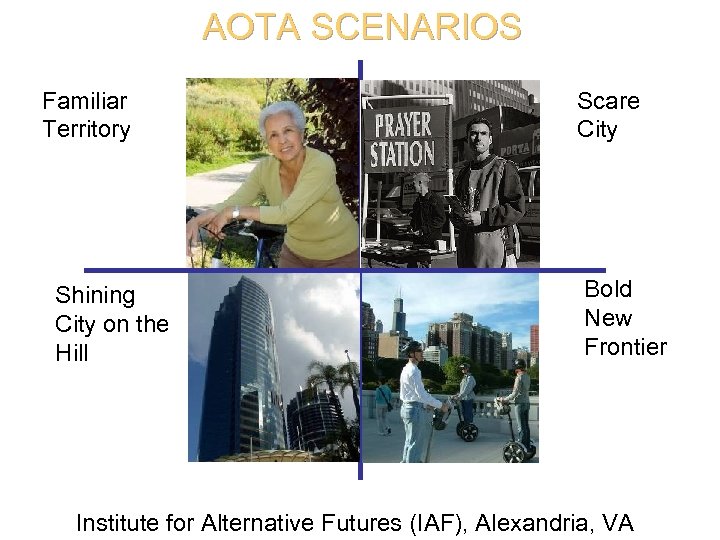 AOTA SCENARIOS

Familiar Territory

PRAYER STATION

PORTA

Scare City

Shining City on the Hill

Bold New Frontier

Institute for Alternative Futures (IAF), Alexandria, VA